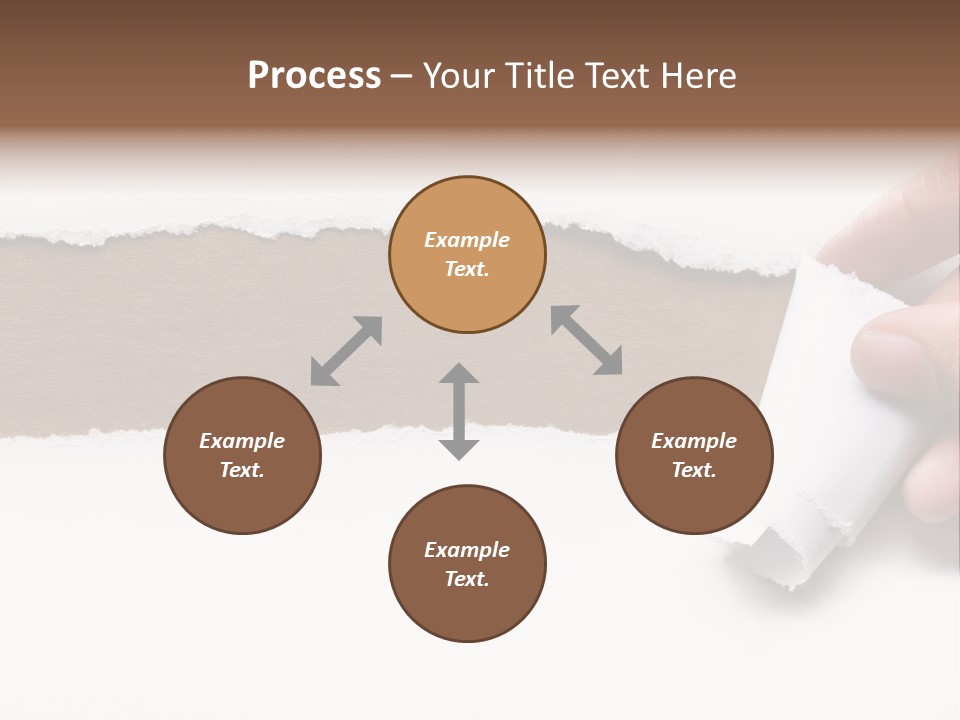 Process – Your Title Text Here

Example Text.

Example Text.

Example Text.

Example Text.